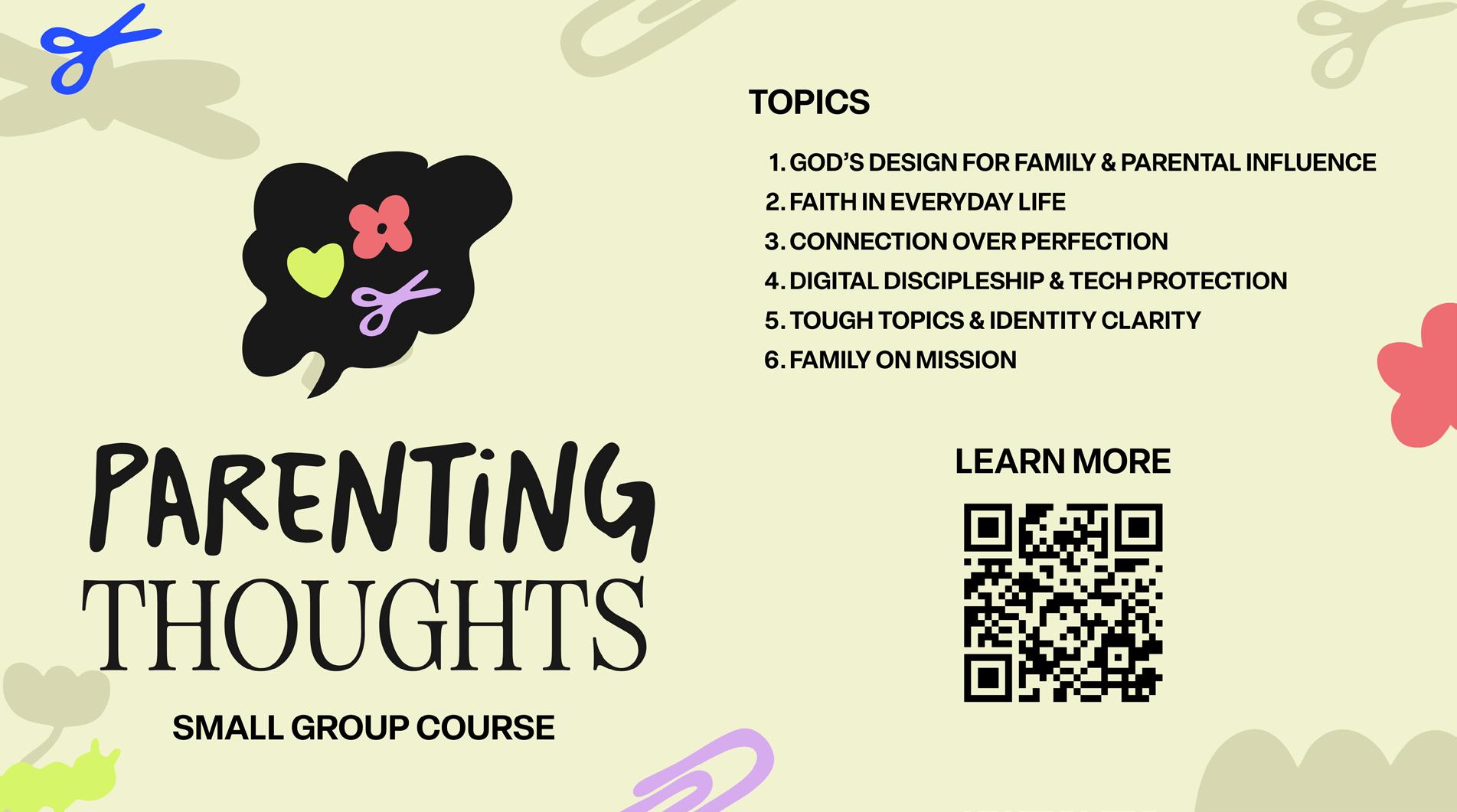 PARENTiNG THOUGHTS

SMALL GROUP COURSE

TOPICS

1. GOD'S DESIGN FOR FAMILY & PARENTAL INFLUENCE
2. FAITH IN EVERYDAY LIFE
3. CONNECTION OVER PERFECTION
4. DIGITAL DISCIPLESHIP & TECH PROTECTION
5. TOUGH TOPICS & IDENTITY CLARITY
6. FAMILY ON MISSION

LEARN MORE